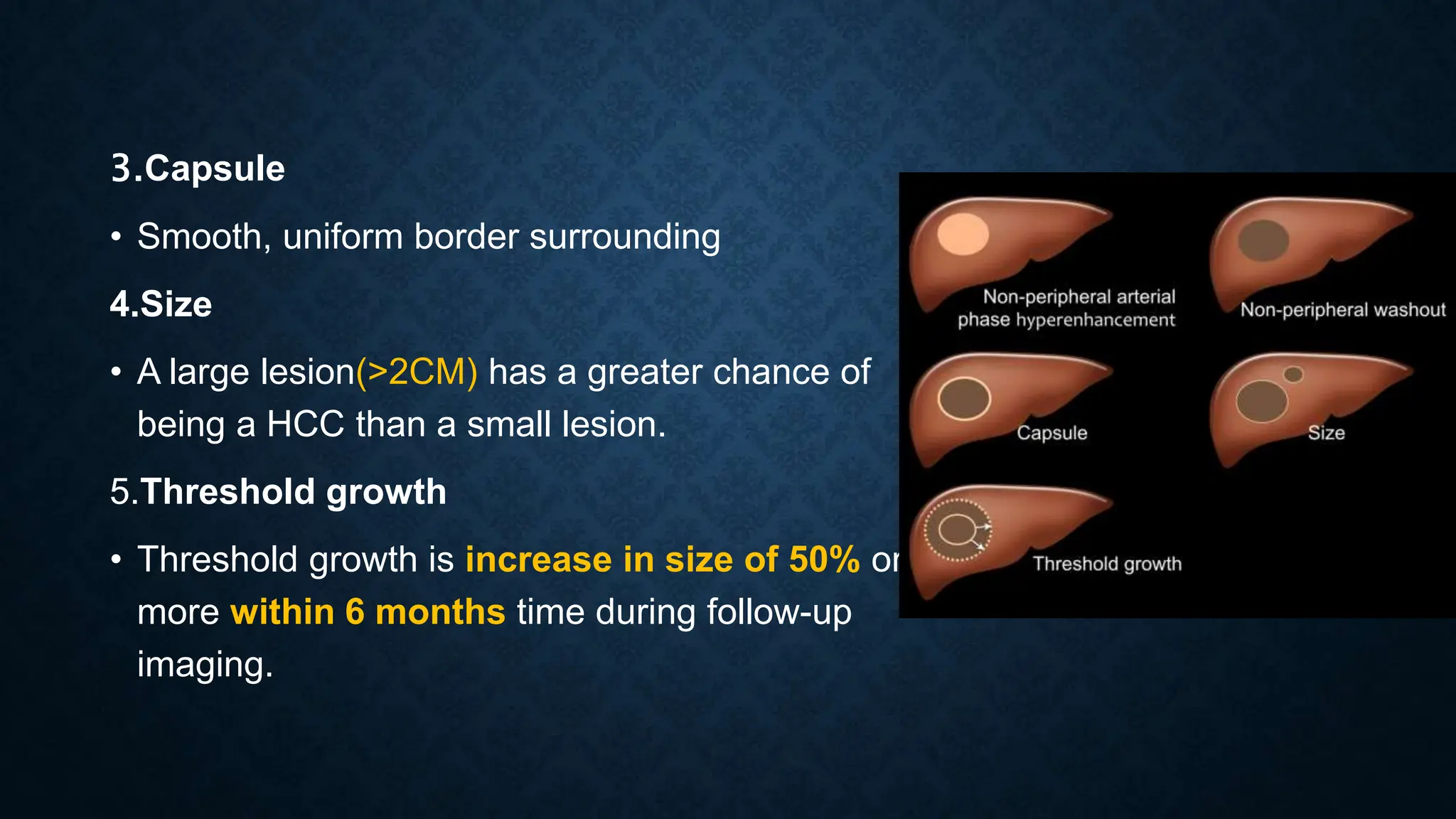 3.Capsule

• Smooth, uniform border surrounding

4.Size

• A large lesion(>2CM) has a greater chance of being a HCC than a small lesion.

5.Threshold growth

• Threshold growth is increase in size of 50% or more within 6 months time during follow-up imaging.

Non-peripheral arterial phase hyperenhancement

Non-peripheral washout

Capsule

Size

Threshold growth